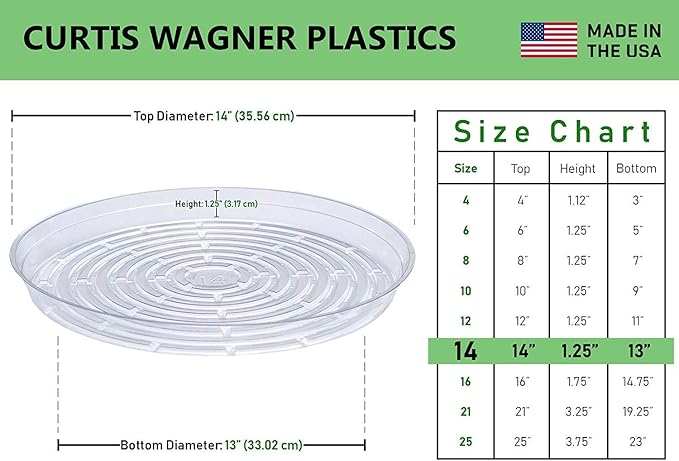 CURTIS WAGNER PLASTICS

MADE IN THE USA

Top Diameter: 14" (35.56 cm)

Height: 1.25" (3.17 cm)

14

Bottom Diameter: 13" (33.02 cm)

Size Chart

| Size | Top | Height | Bottom |
|---|---|---|---|
| 4 | 4" | 1.12" | 3" |
| 6 | 6" | 1.25" | 5" |
| 8 | 8" | 1.25" | 7" |
| 10 | 10" | 1.25" | 9" |
| 12 | 12" | 1.25" | 11" |
| 14 | 14" | 1.25" | 13" |
| 16 | 16" | 1.75" | 14.75" |
| 21 | 21" | 3.25" | 19.25" |
| 25 | 25" | 3.75" | 23" |